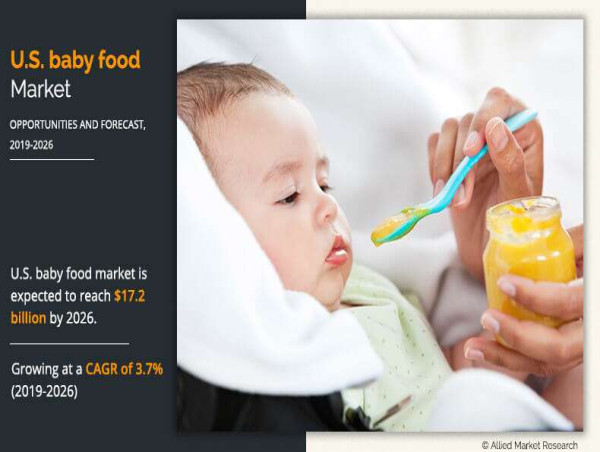 U.S. baby food
Market

OPPORTUNITIES AND FORECAST, 2019-2026

U.S. baby food market is expected to reach $17.2 billion by 2026.

Growing at a CAGR of 3.7% (2019-2026)

© Allied Market Research